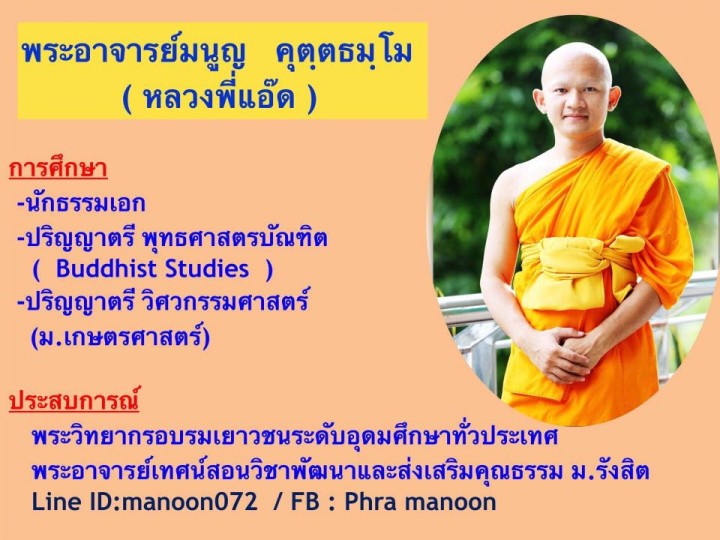 พระอาจารย์มนูญ คุตฺตธมฺโม
( หลวงพี่แอ๊ด )

การศึกษา
-นักธรรมเอก
-ปริญญาตรี พุทธศาสตรบัณฑิต ( Buddhist Studies )
-ปริญญาตรี วิศวกรรมศาสตร์ (ม.เกษตรศาสตร์)

ประสบการณ์
พระวิทยากรอบรมเยาวชนระดับอุดมศึกษาทั่วประเทศ
พระอาจารย์เทศน์สอนวิชาพัฒนาและส่งเสริมคุณธรรม ม.รังสิต
Line ID:manoon072 / FB : Phra manoon